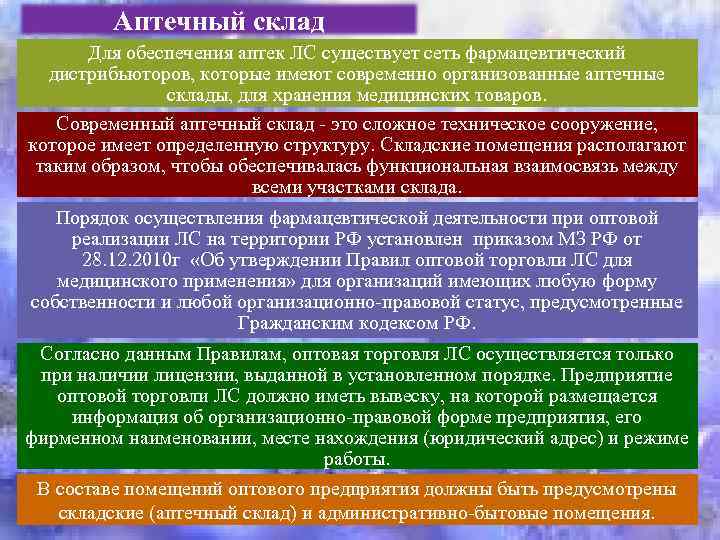 Аптечный склад

Для обеспечения аптек ЛС существует сеть фармацевтический дистрибьюторов, которые имеют современно организованные аптечные склады, для хранения медицинских товаров.

Современный аптечный склад - это сложное техническое сооружение, которое имеет определенную структуру. Складские помещения располагают таким образом, чтобы обеспечивалась функциональная взаимосвязь между всеми участками склада.

Порядок осуществления фармацевтической деятельности при оптовой реализации ЛС на территории РФ установлен приказом МЗ РФ от 28.12.2010г «Об утверждении Правил оптовой торговли ЛС для медицинского применения» для организаций имеющих любую форму собственности и любой организационно-правовой статус, предусмотренные Гражданским кодексом РФ.

Согласно данным Правилам, оптовая торговля ЛС осуществляется только при наличии лицензии, выданной в установленном порядке. Предприятие оптовой торговли ЛС должно иметь вывеску, на которой размещается информация об организационно-правовой форме предприятия, его фирменном наименовании, месте нахождения (юридический адрес) и режиме работы.

В составе помещений оптового предприятия должны быть предусмотрены складские (аптечный склад) и административно-бытовые помещения.